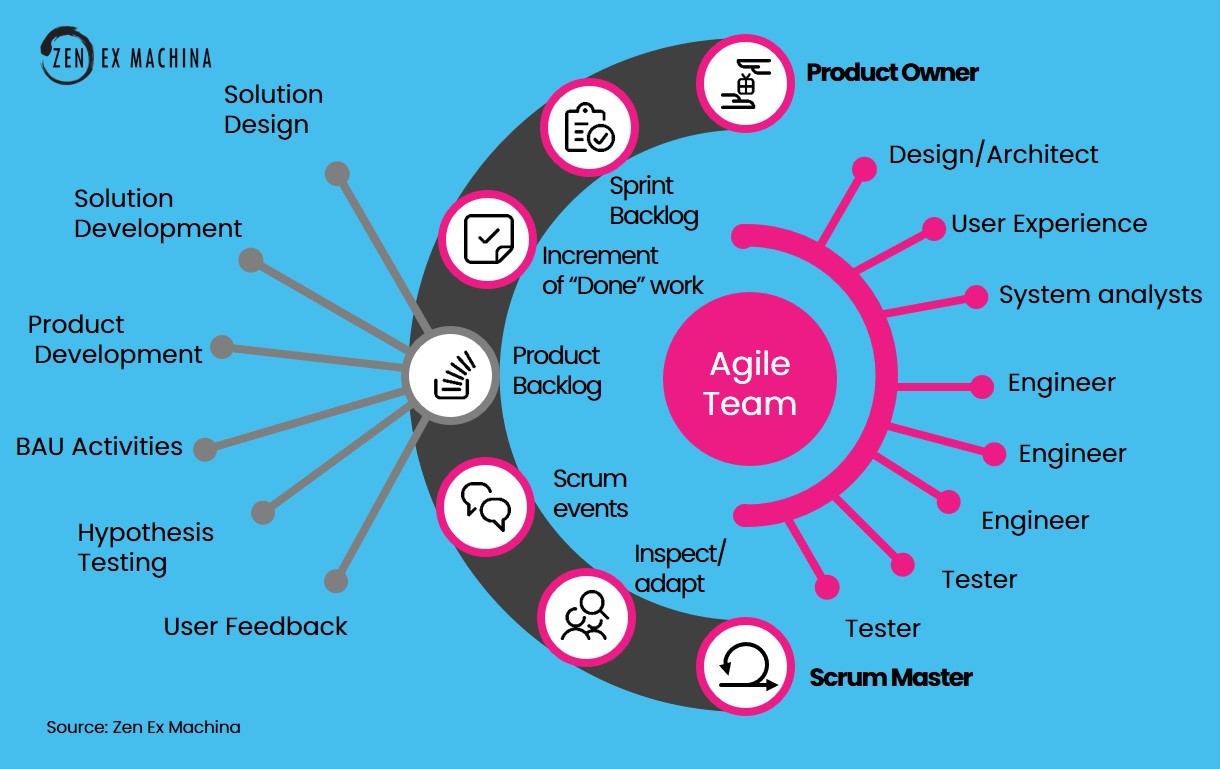 ZEN EX MACHINA

Solution Design

Solution Development

Product Development

BAU Activities

Hypothesis Testing

User Feedback

Product Owner

Sprint Backlog

Increment of "Done" work

Product Backlog

Scrum events

Inspect/ adapt

Scrum Master

Agile Team

Design/Architect

User Experience

System analysts

Engineer

Engineer

Engineer

Tester

Tester

Source: Zen Ex Machina